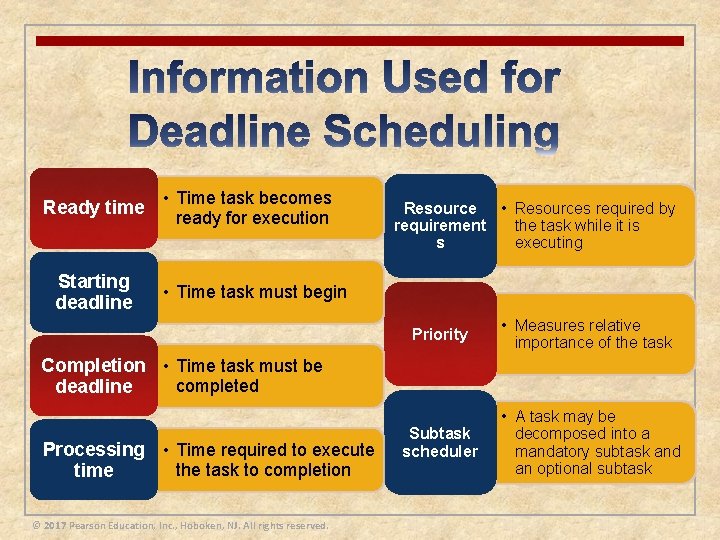 Information Used for Deadline Scheduling

Ready time
• Time task becomes ready for execution

Starting deadline
• Time task must begin

Completion deadline
• Time task must be completed

Processing time
• Time required to execute the task to completion

Resource requirement s
• Resources required by the task while it is executing

Priority
• Measures relative importance of the task

Subtask scheduler
• A task may be decomposed into a mandatory subtask and an optional subtask

© 2017 Pearson Education, Inc., Hoboken, NJ. All rights reserved.